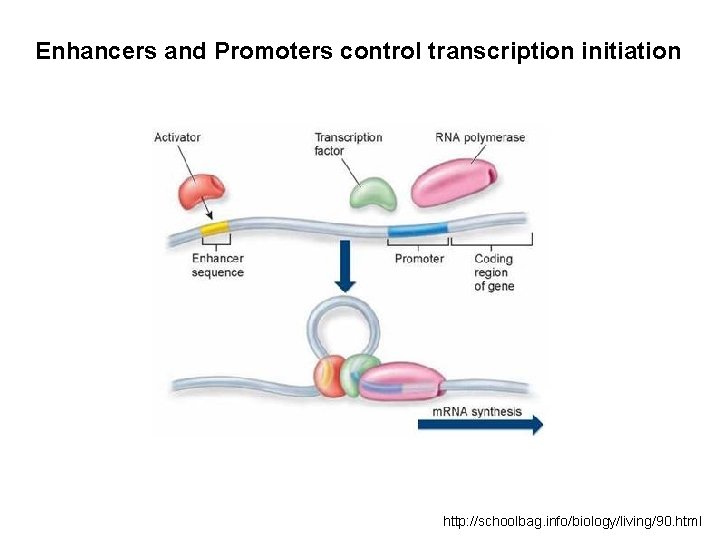 Enhancers and Promoters control transcription initiation

Activator

Transcription factor

RNA polymerase

Enhancer sequence

Promoter

Coding region of gene

mRNA synthesis

http://schoolbag.info/biology/living/90.html